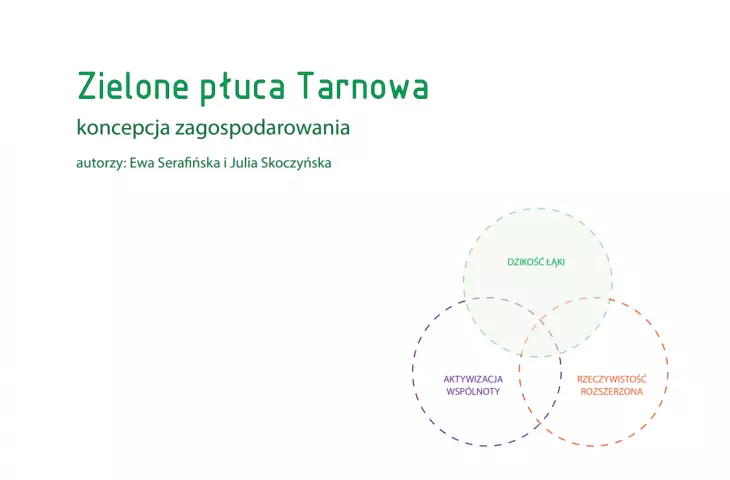 Zielone płuca Tarnowa

koncepcja zagospodarowania

autorzy: Ewa Serafińska i Julia Skoczyńska

DZIKOŚĆ ŁĄKI

AKTYWIZACJA WSPÓLNOTY

RZECZYWISTOŚĆ ROZSZERZONA